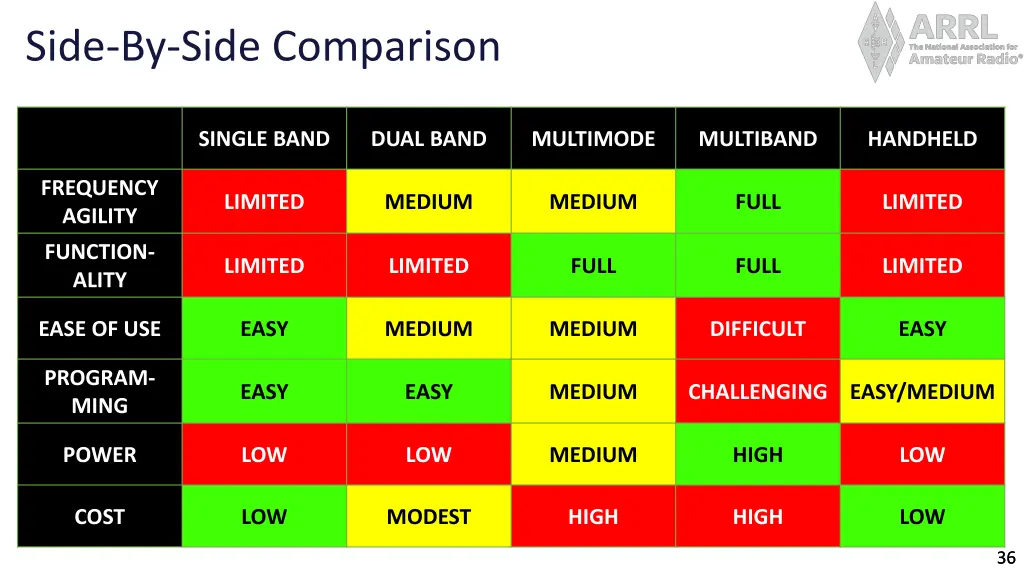 Side-By-Side Comparison

ARRL
The National Association for Amateur Radio®

| | SINGLE BAND | DUAL BAND | MULTIMODE | MULTIBAND | HANDHELD |
|---|---|---|---|---|---|
| FREQUENCY AGILITY | LIMITED | MEDIUM | MEDIUM | FULL | LIMITED |
| FUNCTIONALITY | LIMITED | LIMITED | FULL | FULL | LIMITED |
| EASE OF USE | EASY | MEDIUM | MEDIUM | DIFFICULT | EASY |
| PROGRAMMING | EASY | EASY | MEDIUM | CHALLENGING | EASY/MEDIUM |
| POWER | LOW | LOW | MEDIUM | HIGH | LOW |
| COST | LOW | MODEST | HIGH | HIGH | LOW |

36